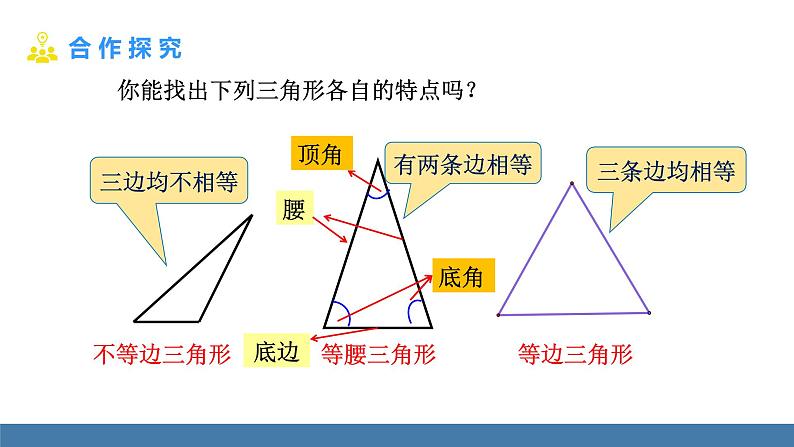 合作探究

你能找出下列三角形各自的特点吗？

三边均不相等

顶角

有两条边相等

三条边均相等

腰

底角

不等边三角形

底边

等腰三角形

等边三角形